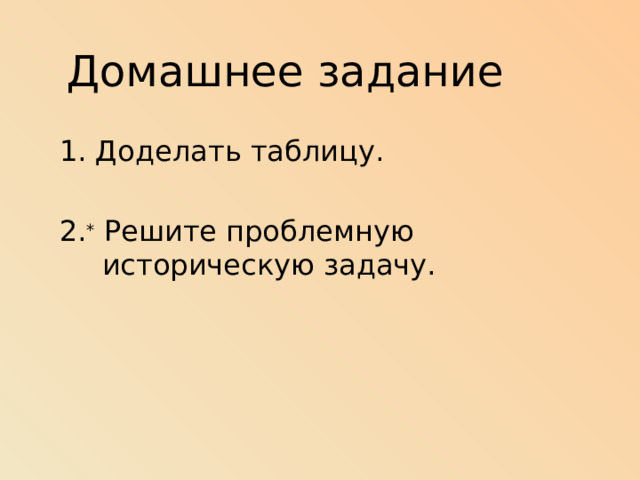 Домашнее задание

1. Доделать таблицу.

2.* Решите проблемную историческую задачу.